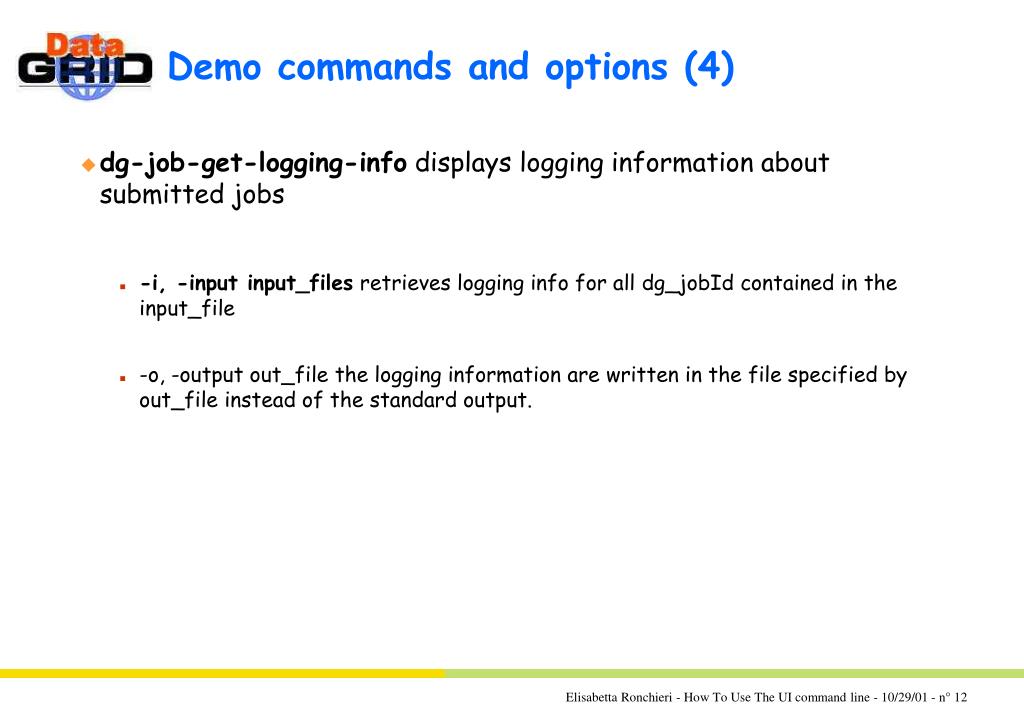 Data
GRID

Demo commands and options (4)

dg-job-get-logging-info displays logging information about submitted jobs

-i, -input input_files retrieves logging info for all dg_jobId contained in the input_file

-o, -output out_file the logging information are written in the file specified by out_file instead of the standard output.

Elisabetta Ronchieri - How To Use The UI command line - 10/29/01 - n° 12